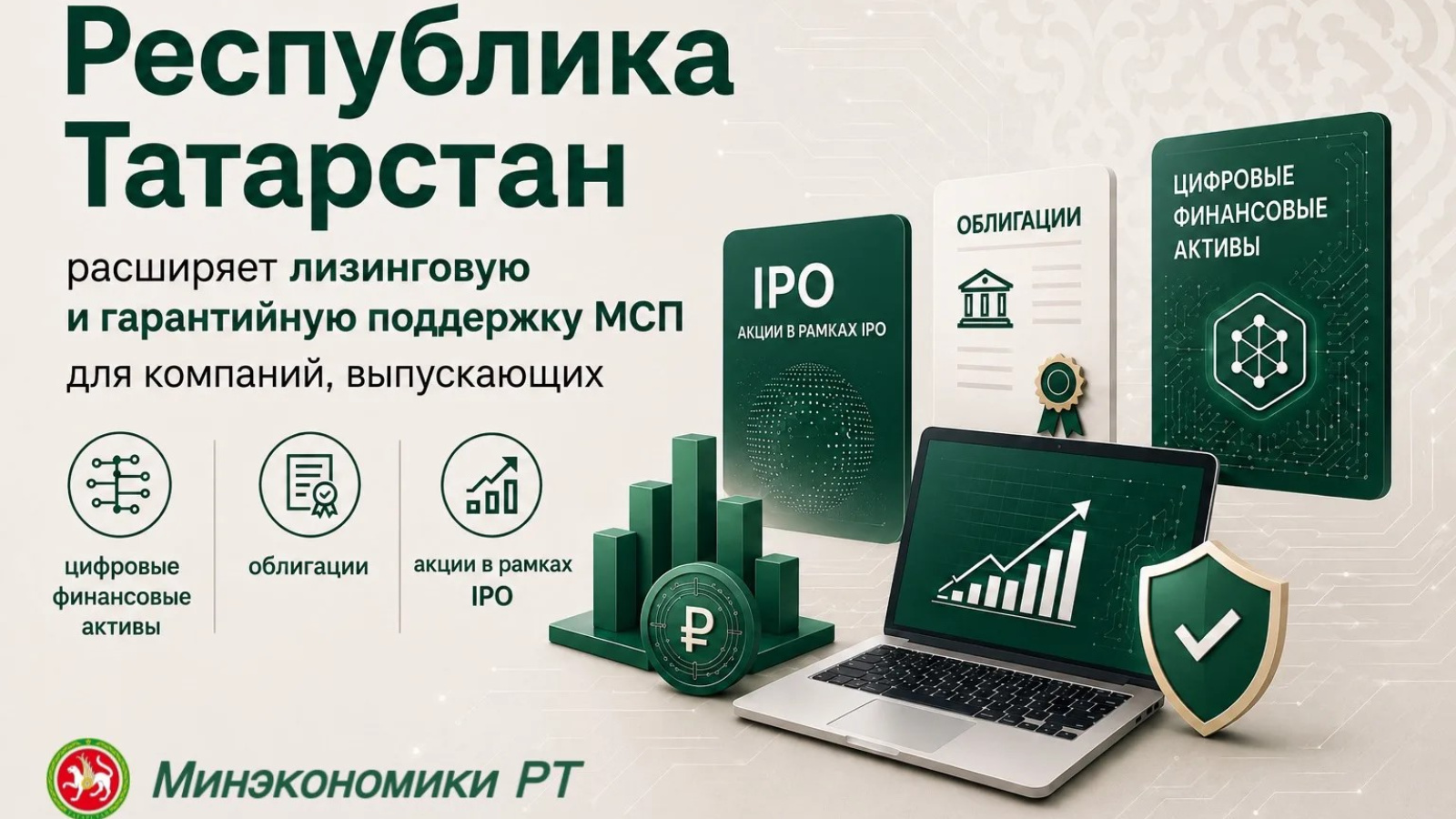 Республика Татарстан

расширяет лизинговую и гарантийную поддержку МСП для компаний, выпускающих

цифровые финансовые активы

облигации

акции в рамках IPO

IPO
АКЦИИ В РАМКАХ IPO

ОБЛИГАЦИИ

ЦИФРОВЫЕ ФИНАНСОВЫЕ АКТИВЫ

₽

Минэкономики РТ